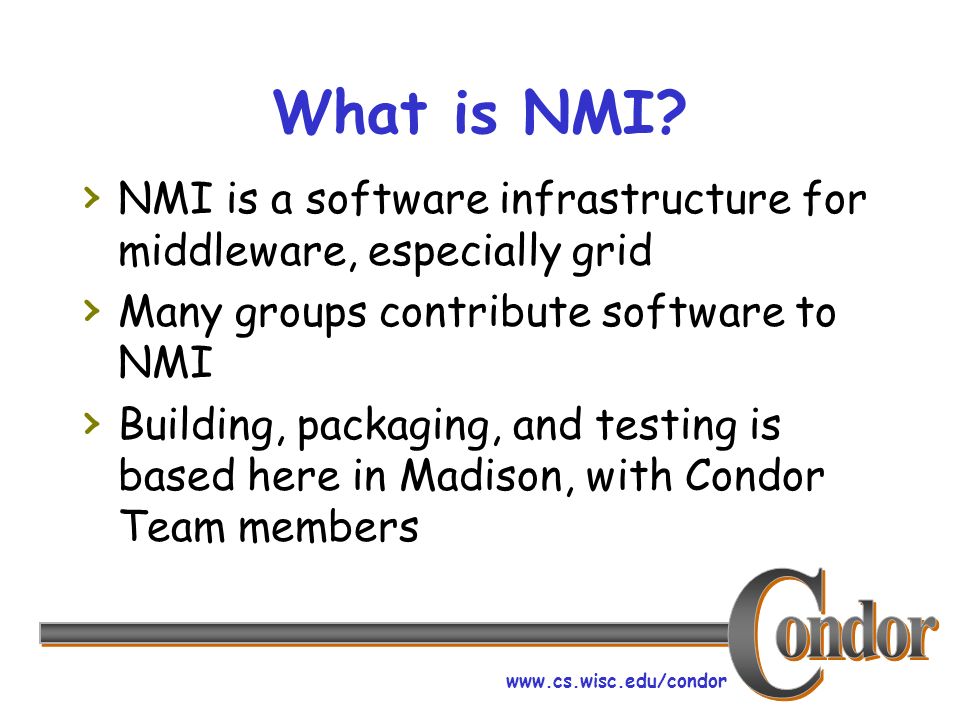 What is NMI?

› NMI is a software infrastructure for middleware, especially grid

› Many groups contribute software to NMI

› Building, packaging, and testing is based here in Madison, with Condor Team members

Condor

www.cs.wisc.edu/condor